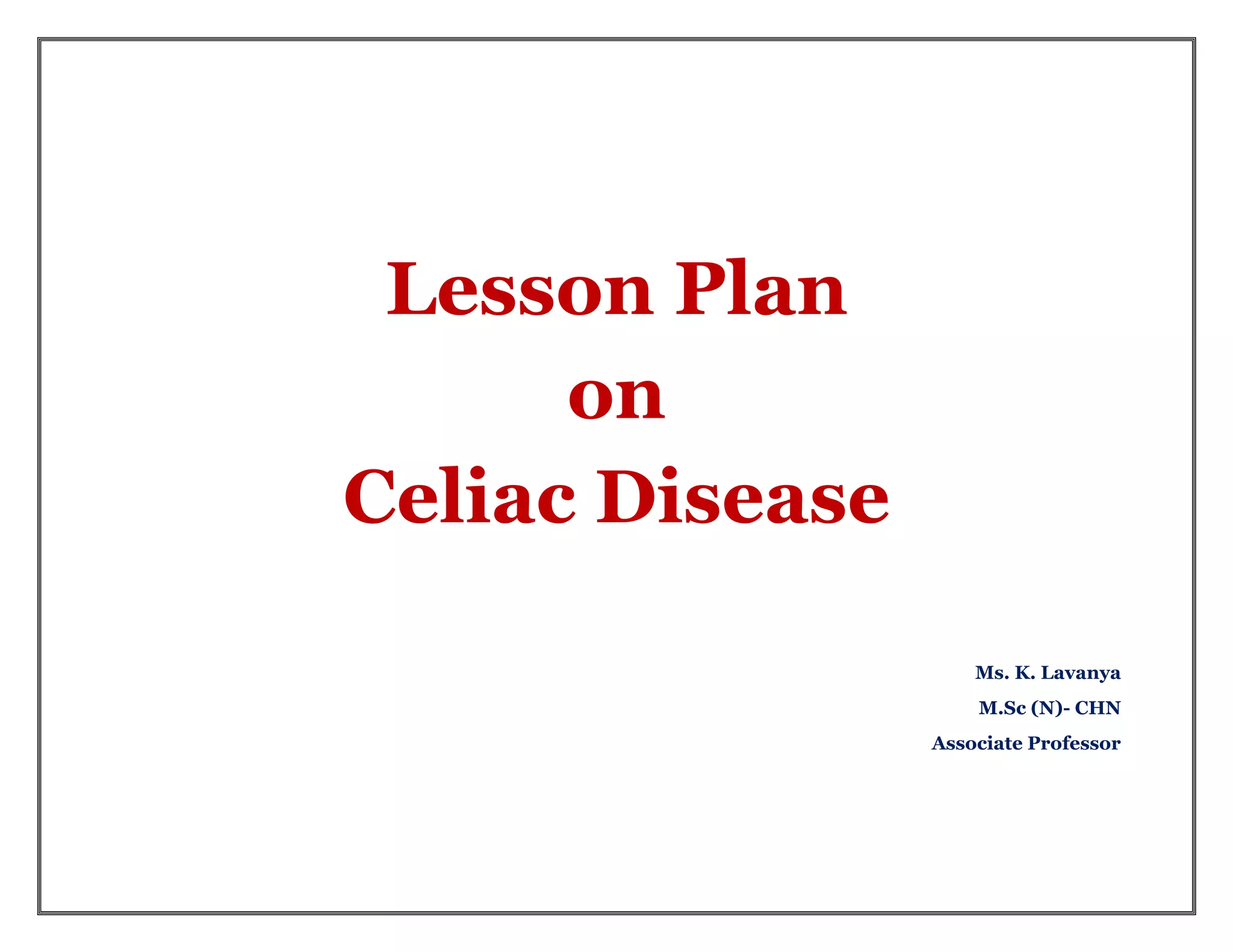 Lesson Plan
on
Celiac Disease

Ms. K. Lavanya
M.Sc (N)- CHN
Associate Professor